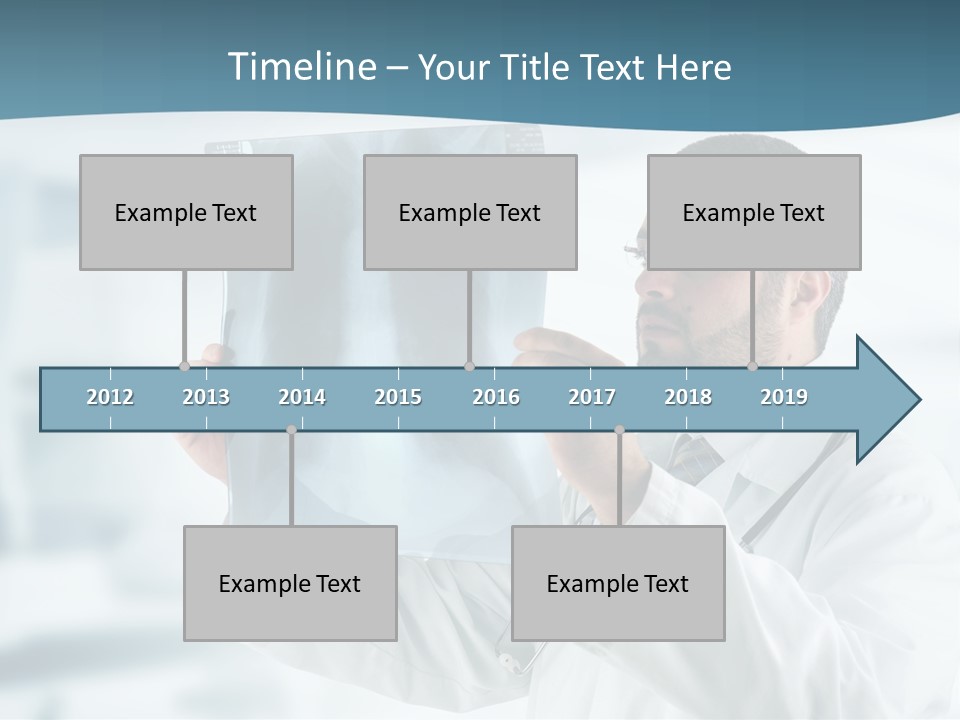 Timeline – Your Title Text Here

Example Text

Example Text

Example Text

2012 2013 2014 2015 2016 2017 2018 2019

Example Text

Example Text